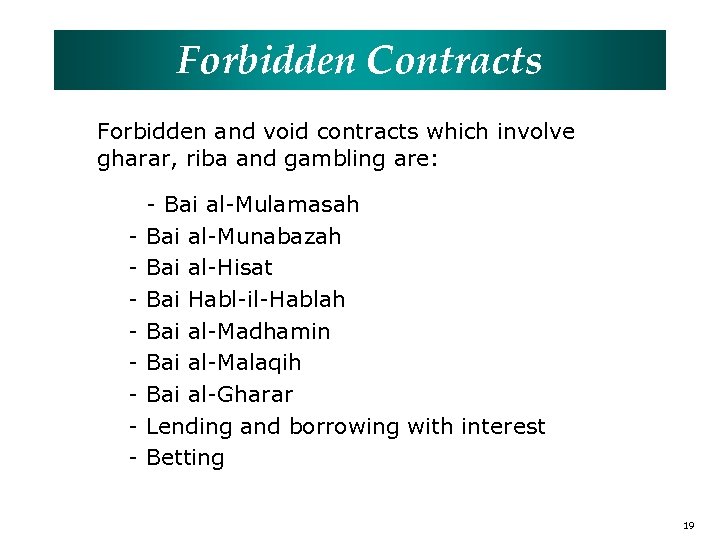 Forbidden Contracts

Forbidden and void contracts which involve gharar, riba and gambling are:

- Bai al-Mulamasah
- Bai al-Munabazah
- Bai al-Hisat
- Bai Habl-il-Hablah
- Bai al-Madhamin
- Bai al-Malaqih
- Bai al-Gharar
- Lending and borrowing with interest
- Betting

19